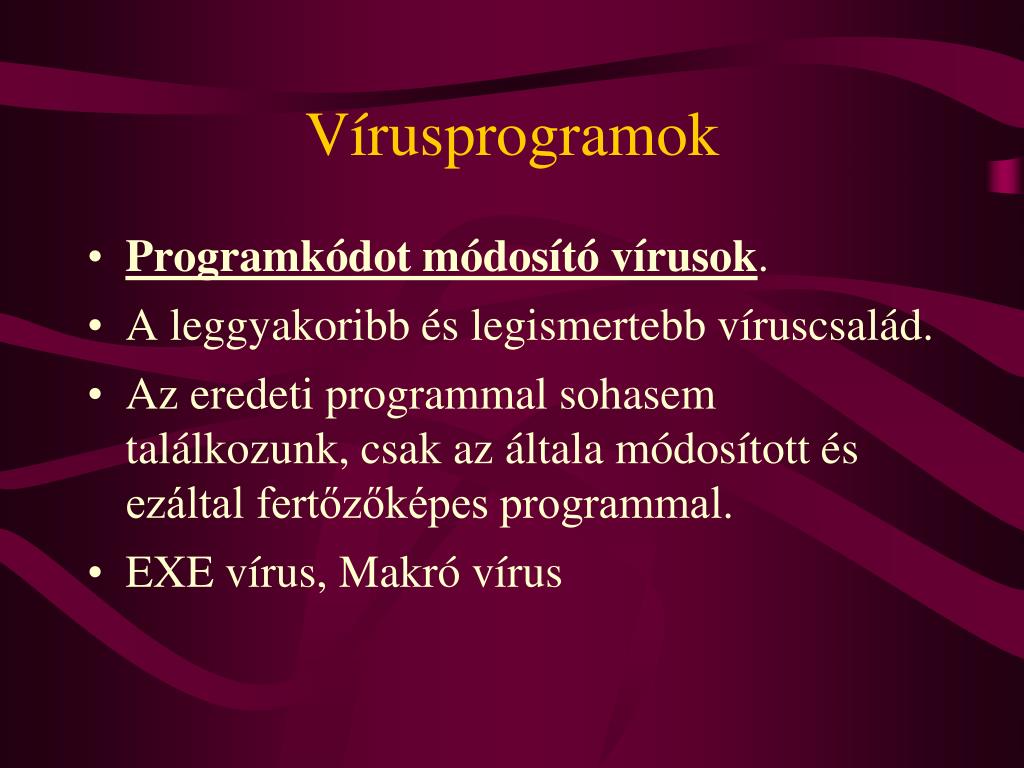 Vírusprogramok

• Programkódot módosító vírusok.
• A leggyakoribb és legismertebb víruscsalád.
• Az eredeti programmal sohasem találkozunk, csak az általa módosított és ezáltal fertőzőképes programmal.
• EXE vírus, Makró vírus